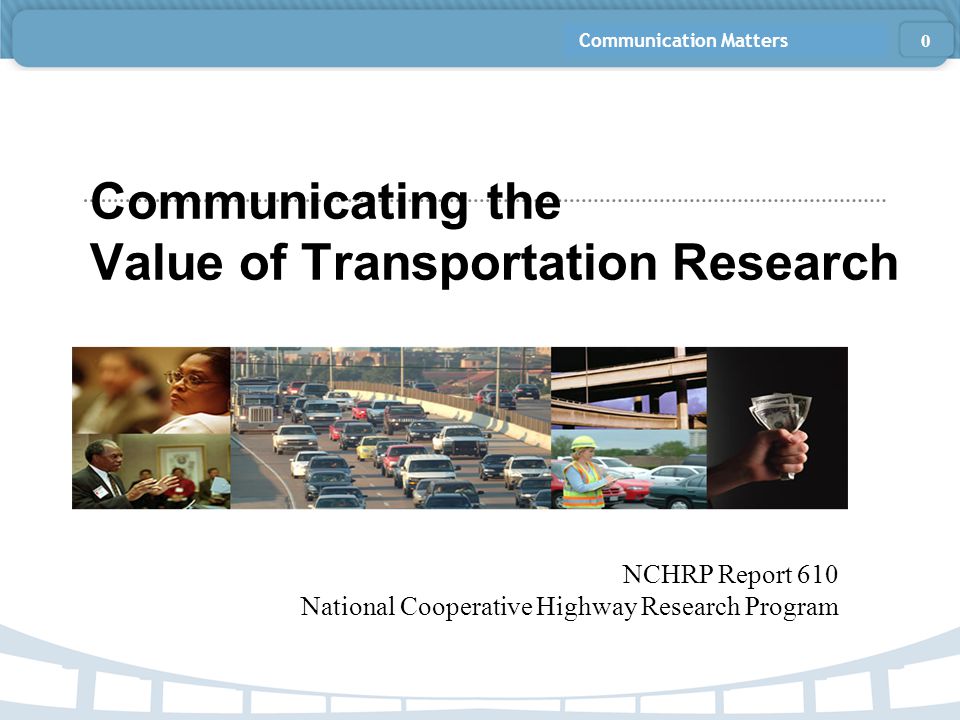 Communication Matters

0

Communicating the
Value of Transportation Research

NCHRP Report 610
National Cooperative Highway Research Program